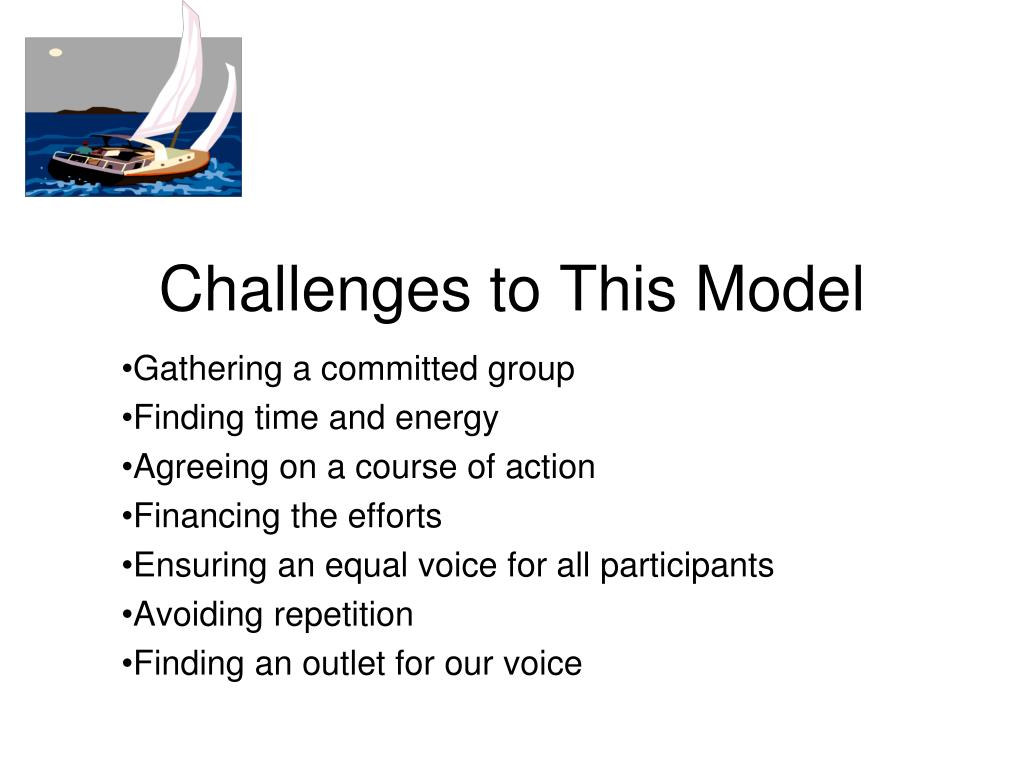 Challenges to This Model

•Gathering a committed group
•Finding time and energy
•Agreeing on a course of action
•Financing the efforts
•Ensuring an equal voice for all participants
•Avoiding repetition
•Finding an outlet for our voice